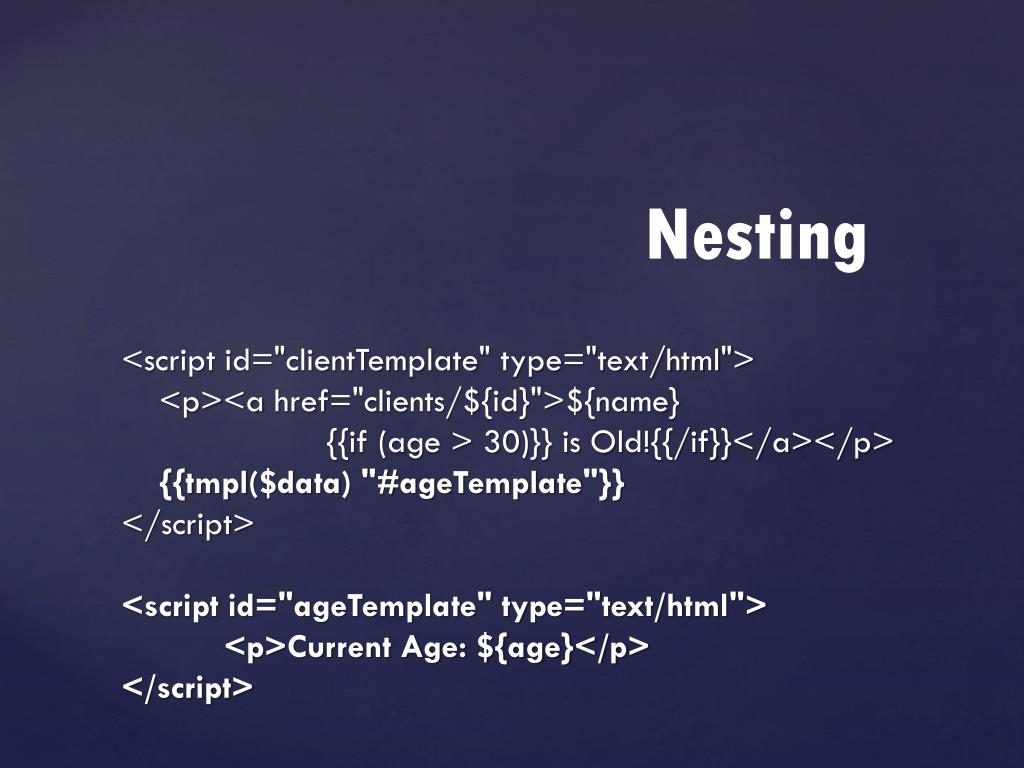 Nesting

<script id="clientTemplate" type="text/html">
<p><a href="clients/${id}">${name}
{{if (age > 30)}} is Old!{{/if}}</a></p>
{{tmpl($data) "#ageTemplate"}}
</script>

<script id="ageTemplate" type="text/html">
<p>Current Age: ${age}</p>
</script>